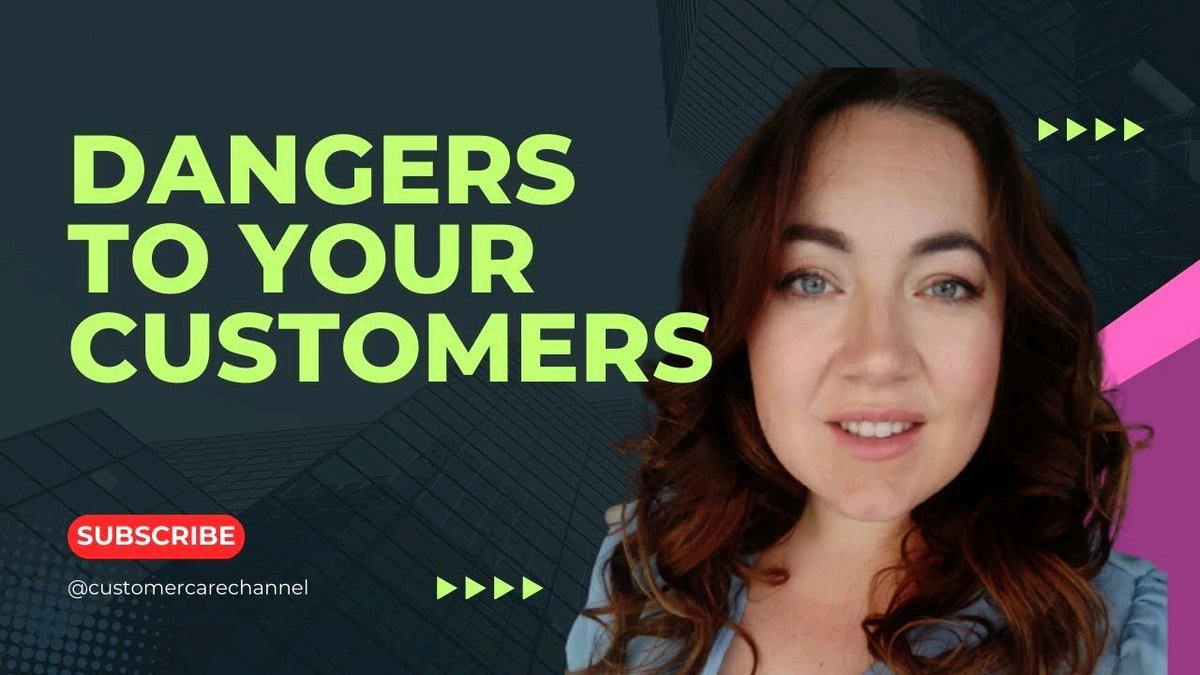 DANGERS TO YOUR CUSTOMERS

SUBSCRIBE

@customercarechannel